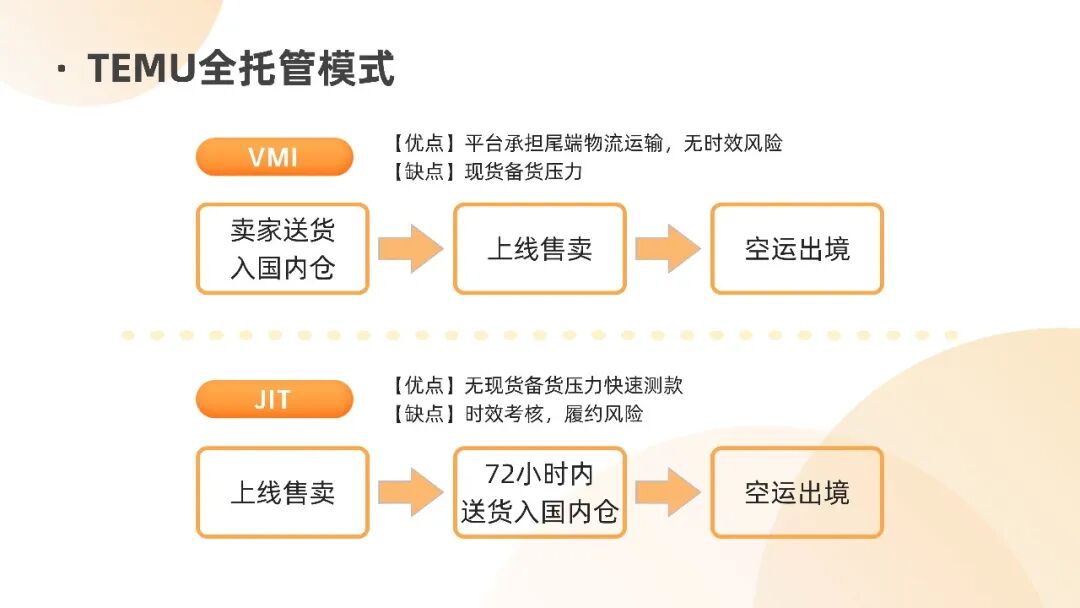 · TEMU全托管模式

VMI

【优点】平台承担尾端物流运输，无时效风险
【缺点】现货备货压力

卖家送货入国内仓

上线售卖

空运出境

JIT

【优点】无现货备货压力快速测款
【缺点】时效考核，履约风险

上线售卖

72小时内送货入国内仓

空运出境